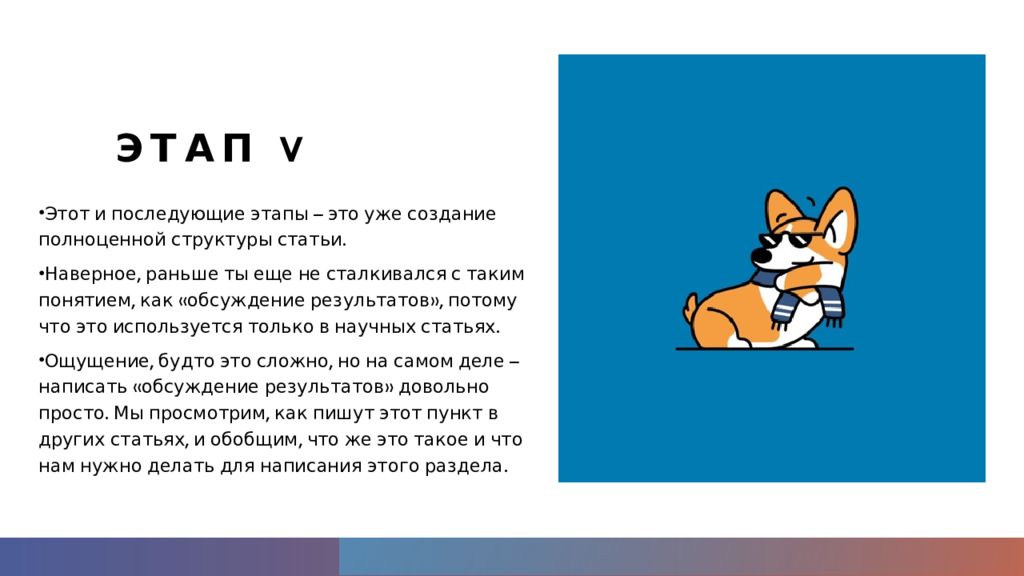 ЭТАП V

•Этот и последующие этапы – это уже создание полноценной структуры статьи.

•Наверное, раньше ты еще не сталкивался с таким понятием, как «обсуждение результатов», потому что это используется только в научных статьях.

•Ощущение, будто это сложно, но на самом деле – написать «обсуждение результатов» довольно просто. Мы просмотрим, как пишут этот пункт в других статьях, и обобщим, что же это такое и что нам нужно делать для написания этого раздела.